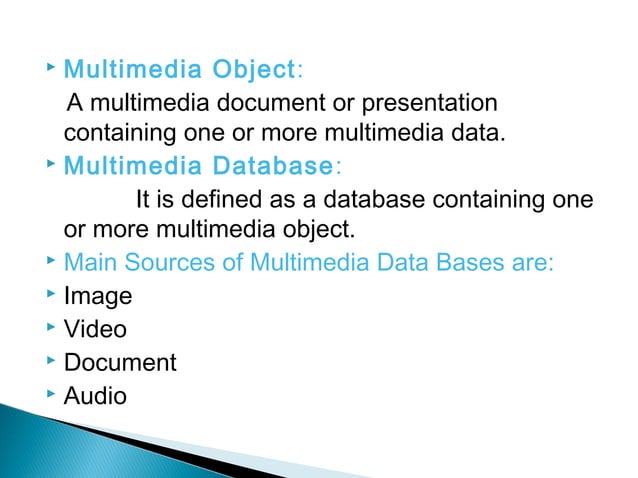 Multimedia Object:

A multimedia document or presentation containing one or more multimedia data.

Multimedia Database:

It is defined as a database containing one or more multimedia object.

Main Sources of Multimedia Data Bases are:

Image

Video

Document

Audio